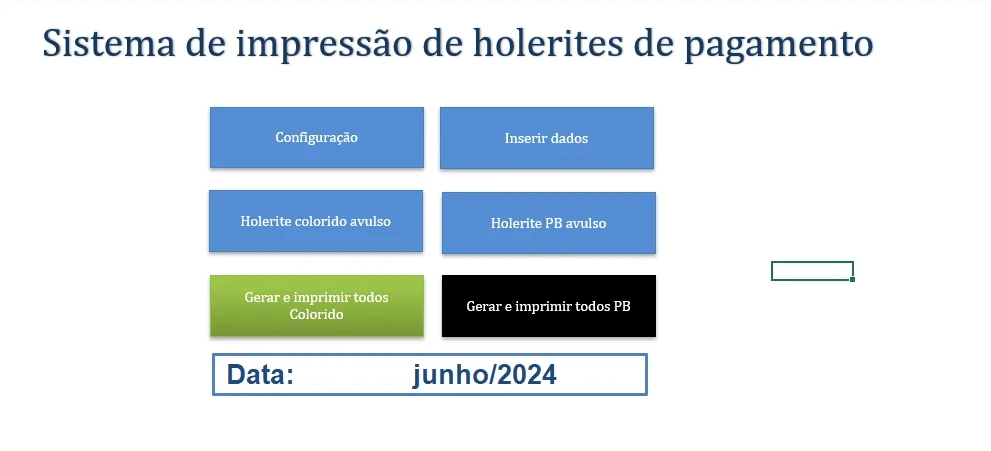 Sistema de impressão de holerites de pagamento

Configuração

Inserir dados

Holerite colorido avulso

Holerite PB avulso

Gerar e imprimir todos Colorido

Gerar e imprimir todos PB

Data: junho/2024